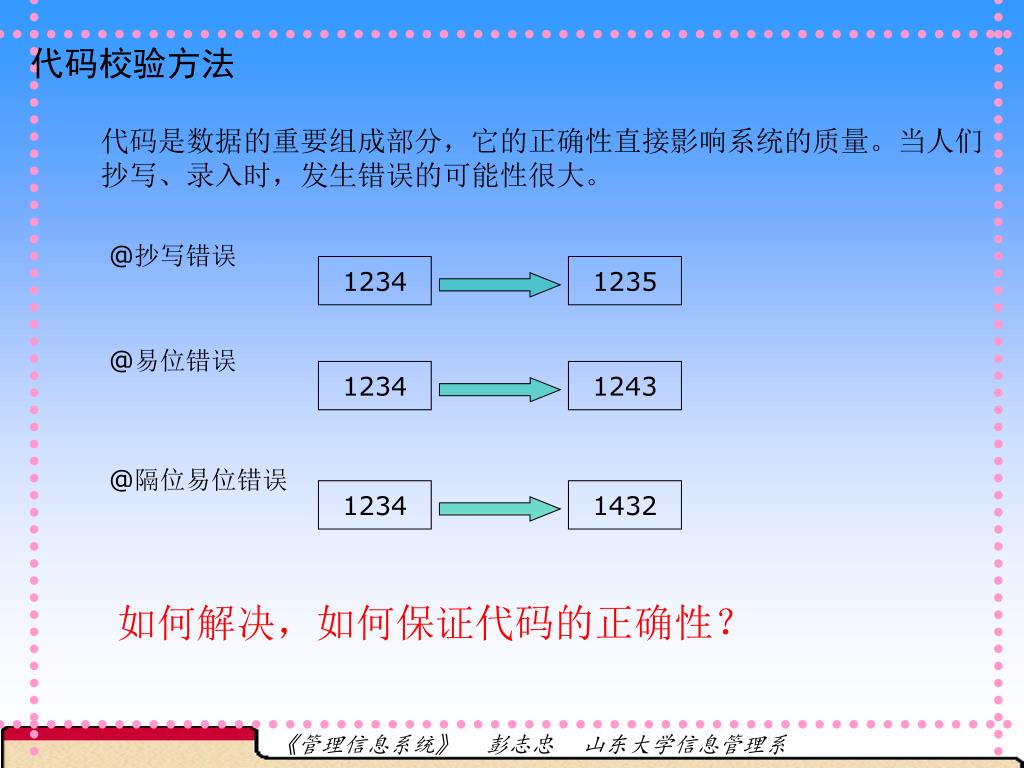 代码校验方法

代码是数据的重要组成部分，它的正确性直接影响系统的质量。当人们抄写、录入时，发生错误的可能性很大。

@抄写错误

1234

1235

@易位错误

1234

1243

@隔位易位错误

1234

1432

如何解决，如何保证代码的正确性？

《管理信息系统》 彭志忠 山东大学信息管理系